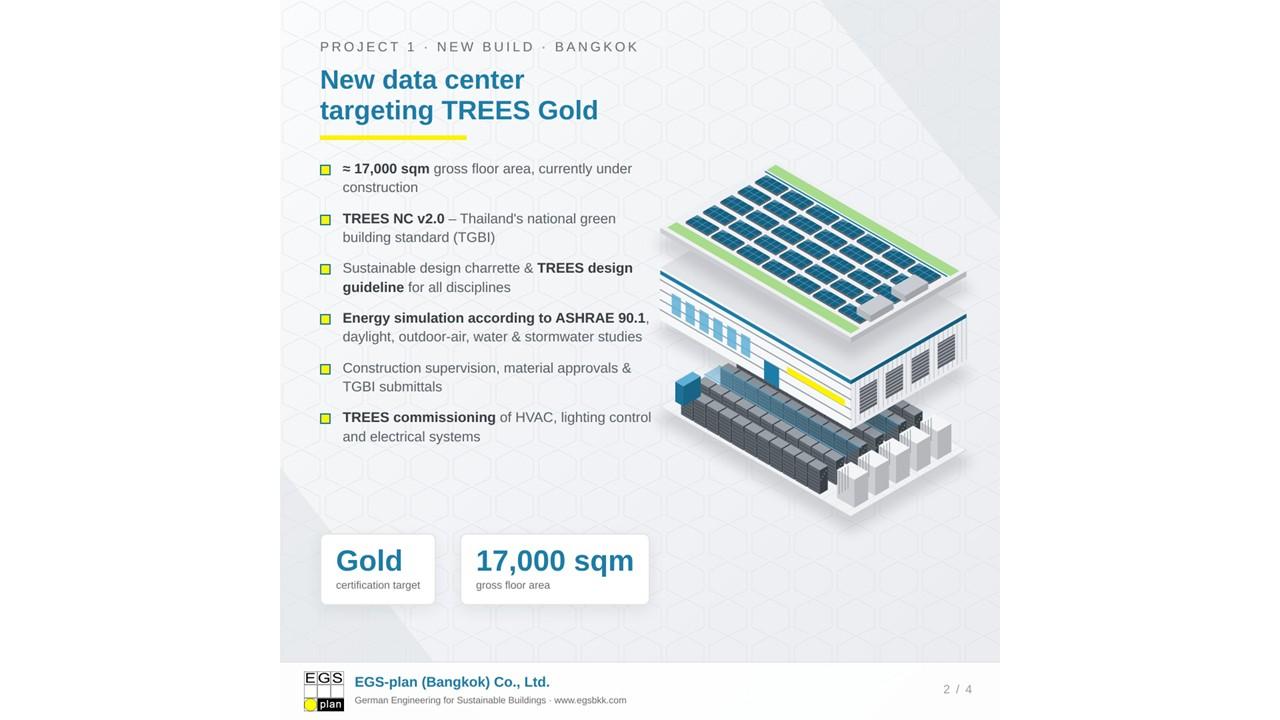 PROJECT 1 · NEW BUILD · BANGKOK

New data center targeting TREES Gold

≈ 17,000 sqm gross floor area, currently under construction

TREES NC v2.0 – Thailand's national green building standard (TGBI)

Sustainable design charrette & TREES design guideline for all disciplines

Energy simulation according to ASHRAE 90.1, daylight, outdoor-air, water & stormwater studies

Construction supervision, material approvals & TGBI submittals

TREES commissioning of HVAC, lighting control and electrical systems

Gold
certification target

17,000 sqm
gross floor area

EGS plan

EGS-plan (Bangkok) Co., Ltd.
German Engineering for Sustainable Buildings · www.egsbkk.com

2 / 4